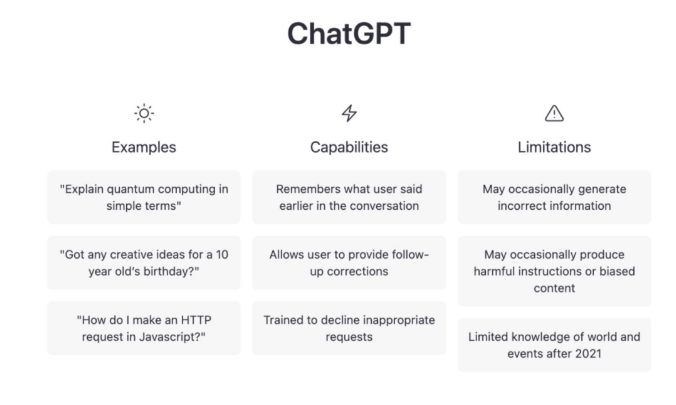 ChatGPT

Examples

"Explain quantum computing in simple terms"

"Got any creative ideas for a 10 year old's birthday?"

"How do I make an HTTP request in Javascript?"

Capabilities

Remembers what user said earlier in the conversation

Allows user to provide follow-up corrections

Trained to decline inappropriate requests

Limitations

May occasionally generate incorrect information

May occasionally produce harmful instructions or biased content

Limited knowledge of world and events after 2021